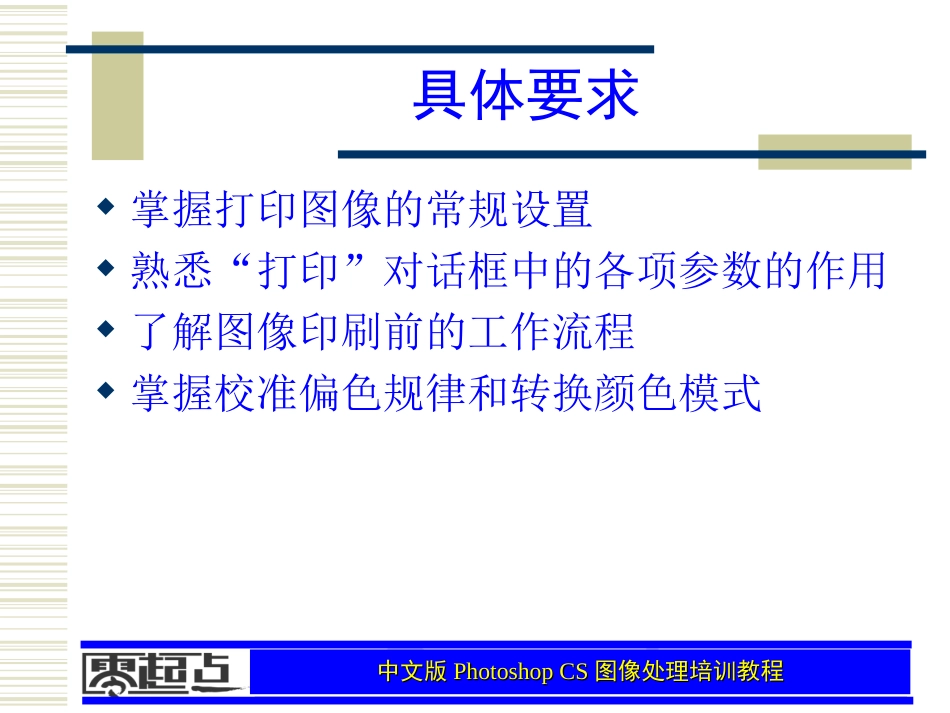 具体要求

◆ 掌握打印图像的常规设置
◆ 熟悉“打印”对话框中的各项参数的作用
◆ 了解图像印刷前的工作流程
◆ 掌握校准偏色规律和转换颜色模式

零起点

中文版 Photoshop CS 图像处理培训教程